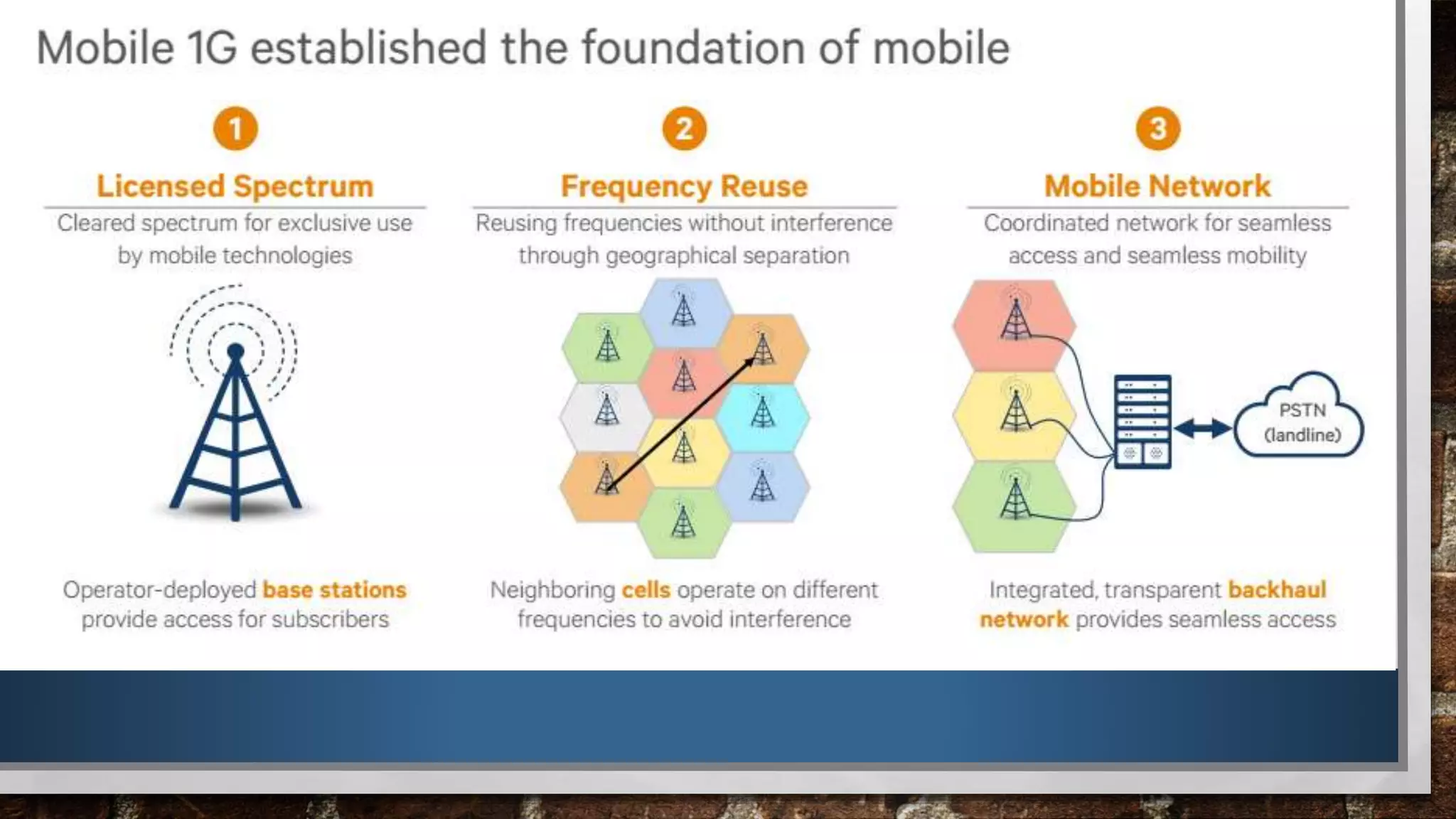 Mobile 1G established the foundation of mobile

1

Licensed Spectrum

Cleared spectrum for exclusive use by mobile technologies

Operator-deployed base stations provide access for subscribers

2

Frequency Reuse

Reusing frequencies without interference through geographical separation

Neighboring cells operate on different frequencies to avoid interference

3

Mobile Network

Coordinated network for seamless access and seamless mobility

PSTN (landline)

Integrated, transparent backhaul network provides seamless access